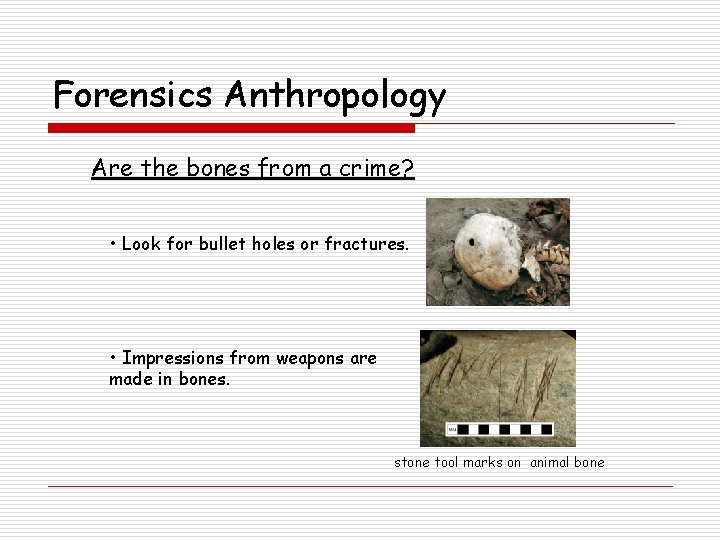 Forensics Anthropology

Are the bones from a crime?

• Look for bullet holes or fractures.

• Impressions from weapons are made in bones.

MM

stone tool marks on animal bone